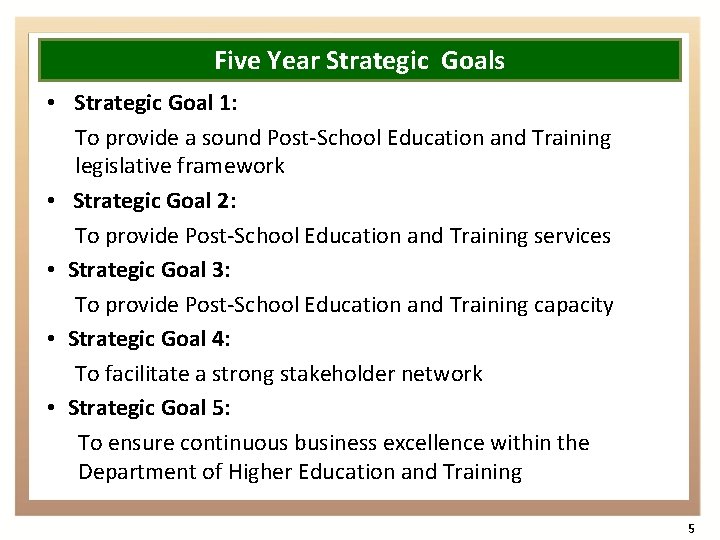 Five Year Strategic Goals

• Strategic Goal 1:

To provide a sound Post-School Education and Training legislative framework

• Strategic Goal 2:

To provide Post-School Education and Training services

• Strategic Goal 3:

To provide Post-School Education and Training capacity

• Strategic Goal 4:

To facilitate a strong stakeholder network

• Strategic Goal 5:

To ensure continuous business excellence within the Department of Higher Education and Training

5